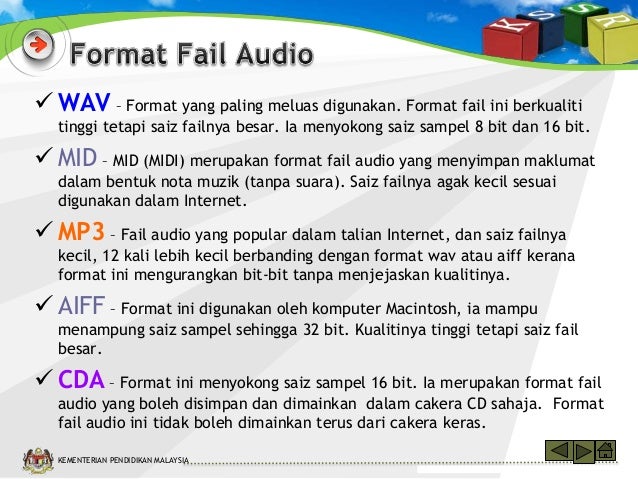 K S S R

Format Fail Audio

✓ WAV – Format yang paling meluas digunakan. Format fail ini berkualiti tinggi tetapi saiz failnya besar. Ia menyokong saiz sampel 8 bit dan 16 bit.

✓ MID – MID (MIDI) merupakan format fail audio yang menyimpan maklumat dalam bentuk nota muzik (tanpa suara). Saiz failnya agak kecil sesuai digunakan dalam Internet.

✓ MP3 – Fail audio yang popular dalam talian Internet, dan saiz failnya kecil, 12 kali lebih kecil berbanding dengan format wav atau aiff kerana format ini mengurangkan bit-bit tanpa menjejaskan kualitinya.

✓ AIFF – Format ini digunakan oleh komputer Macintosh, ia mampu menampung saiz sampel sehingga 32 bit. Kualitinya tinggi tetapi saiz fail besar.

✓ CDA – Format ini menyokong saiz sampel 16 bit. Ia merupakan format fail audio yang boleh disimpan dan dimainkan dalam cakera CD sahaja. Format fail audio ini tidak boleh dimainkan terus dari cakera keras.

KEMENTERIAN PENDIDIKAN MALAYSIA